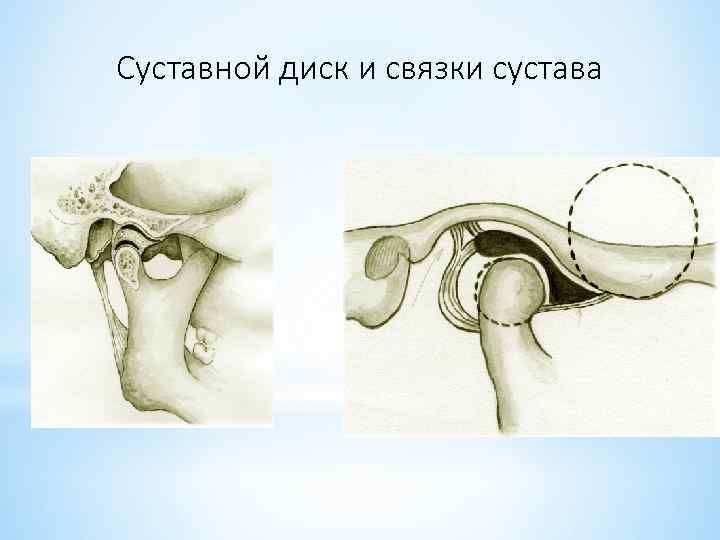 Суставной диск и связки сустава